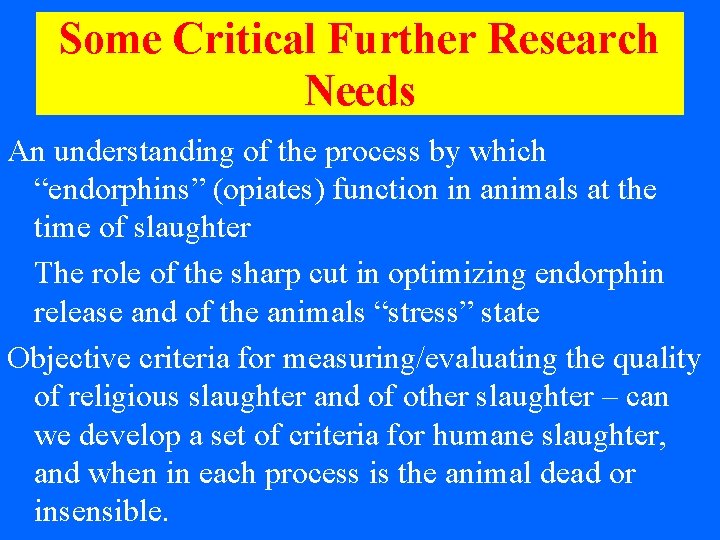 Some Critical Further Research Needs

An understanding of the process by which “endorphins” (opiates) function in animals at the time of slaughter

The role of the sharp cut in optimizing endorphin release and of the animals “stress” state

Objective criteria for measuring/evaluating the quality of religious slaughter and of other slaughter – can we develop a set of criteria for humane slaughter, and when in each process is the animal dead or insensible.